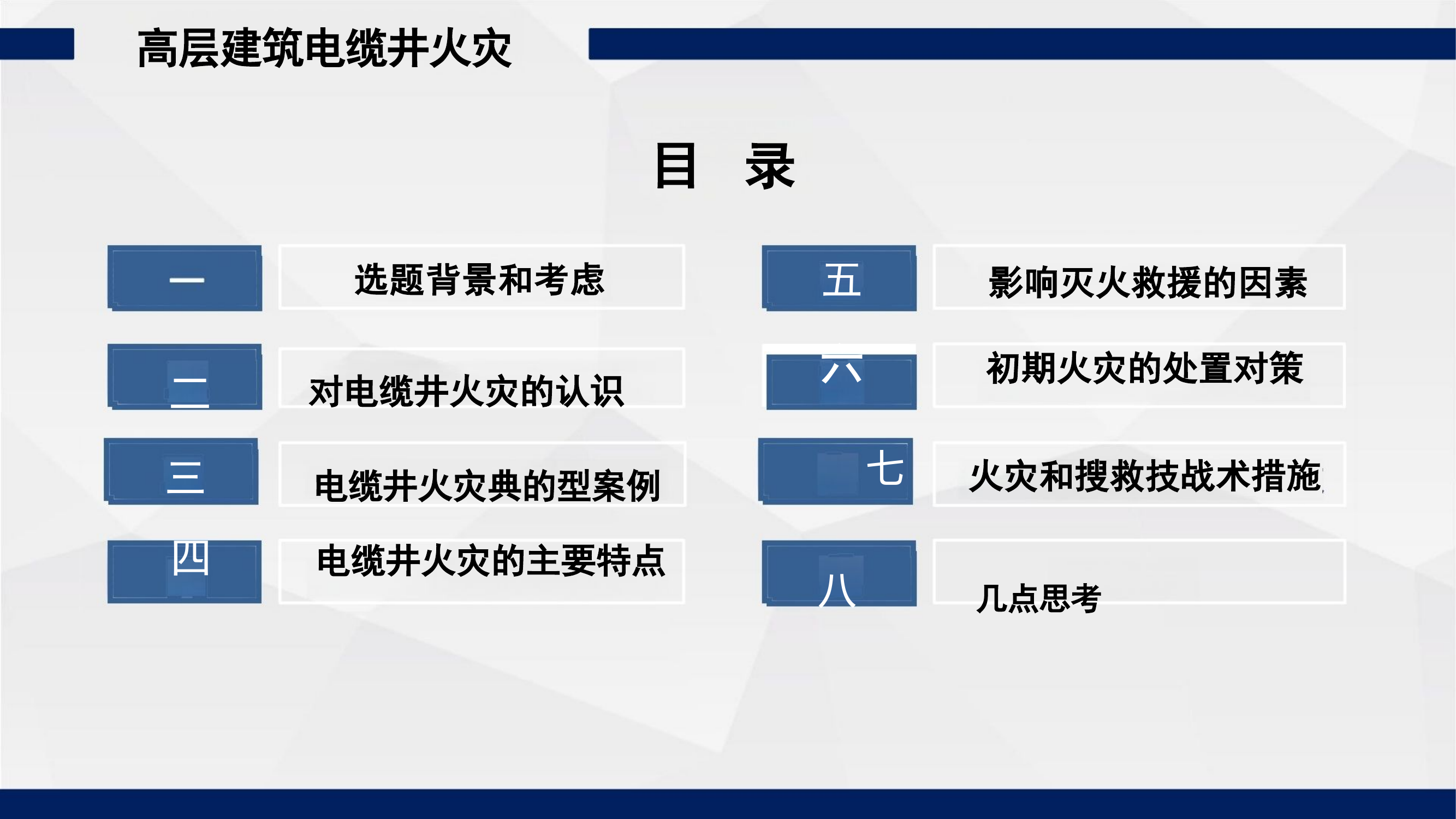 高层建筑电缆井火灾

目　录

一
选题背景和考虑

二
对电缆井火灾的认识

三
电缆井火灾典的型案例

四
电缆井火灾的主要特点

五
影响灭火救援的因素

六
初期火灾的处置对策

七
火灾和搜救技战术措施

八
几点思考